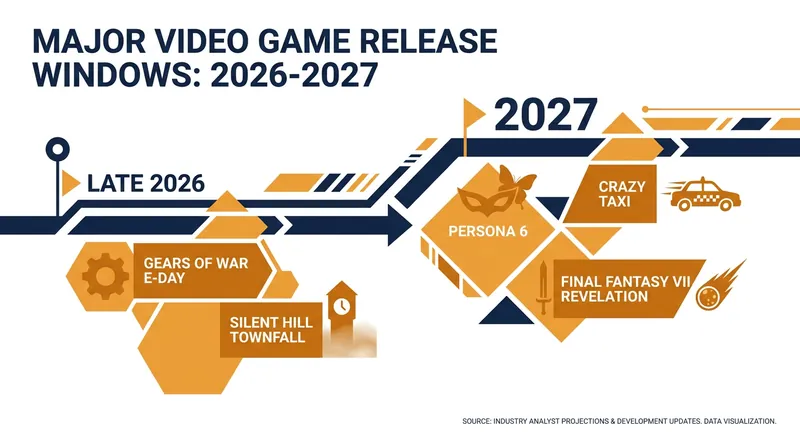 MAJOR VIDEO GAME RELEASE WINDOWS: 2026-2027

LATE 2026

GEARS OF WAR E-DAY

SILENT HILL TOWNFALL

2027

PERSONA 6

CRAZY TAXI

FINAL FANTASY VII REVELATION

SOURCE: INDUSTRY ANALYST PROJECTIONS & DEVELOPMENT UPDATES. DATA VISUALIZATION.